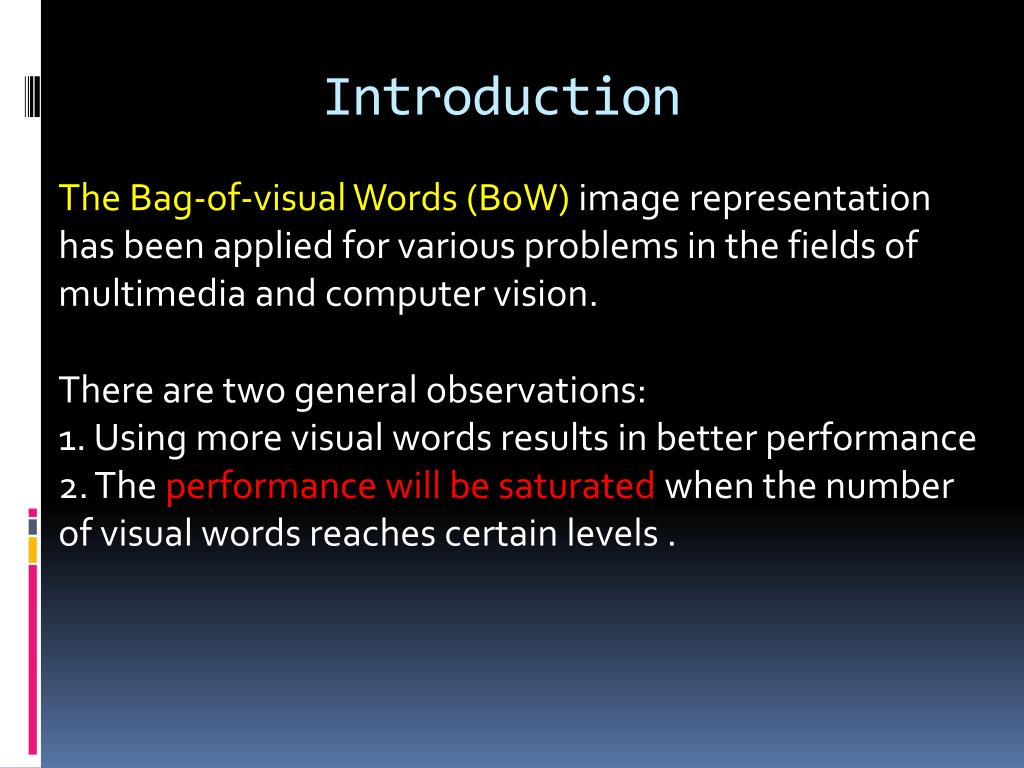 Introduction

The Bag-of-visual Words (BoW) image representation has been applied for various problems in the fields of multimedia and computer vision.

There are two general observations:
1. Using more visual words results in better performance
2. The performance will be saturated when the number of visual words reaches certain levels .